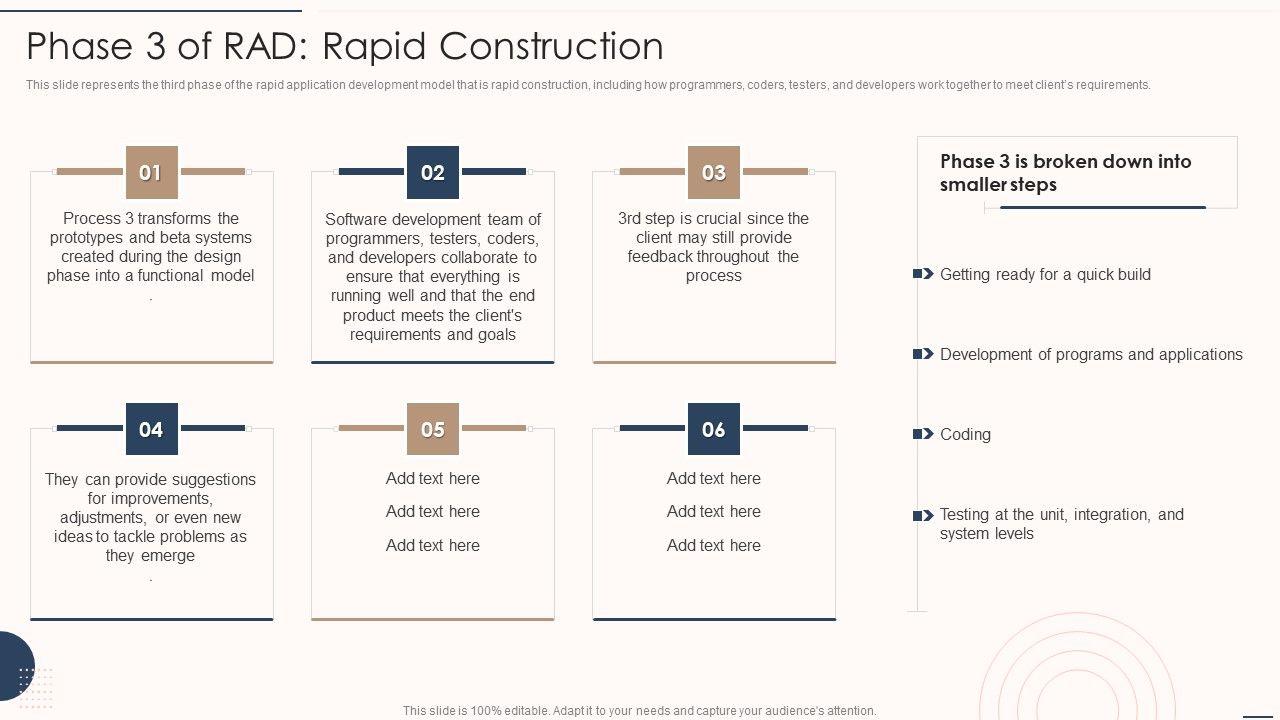 Phase 3 of RAD: Rapid Construction

This slide represents the third phase of the rapid application development model that is rapid construction, including how programmers, coders, testers, and developers work together to meet client's requirements.

01

Process 3 transforms the prototypes and beta systems created during the design phase into a functional model .

02

Software development team of programmers, testers, coders, and developers collaborate to ensure that everything is running well and that the end product meets the client's requirements and goals

03

3rd step is crucial since the client may still provide feedback throughout the process

04

They can provide suggestions for improvements, adjustments, or even new ideas to tackle problems as they emerge .

05

Add text here

Add text here

Add text here

06

Add text here

Add text here

Add text here

Phase 3 is broken down into smaller steps

Getting ready for a quick build

Development of programs and applications

Coding

Testing at the unit, integration, and system levels

This slide is 100% editable. Adapt it to your needs and capture your audience's attention.